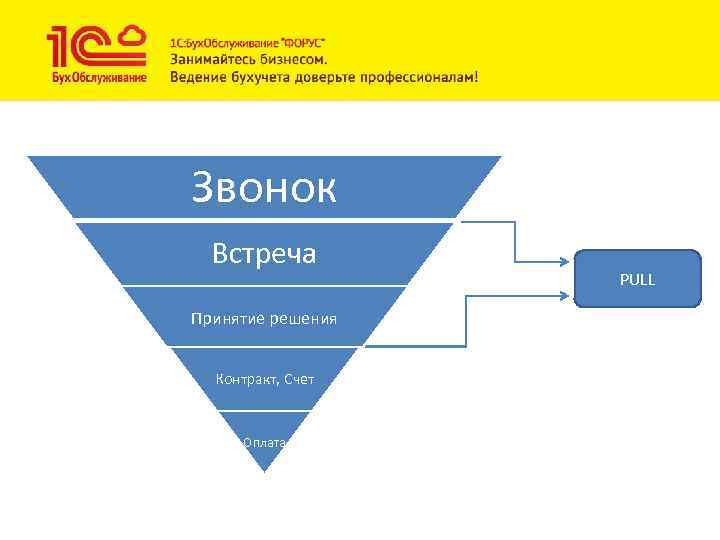 1С
БухОбслуживание

1С:БухОбслуживание "ФОРУС"
Занимайтесь бизнесом.
Ведение бухучета доверьте профессионалам!

Звонок

Встреча

Принятие решения

Контракт, Счет

Оплата

PULL